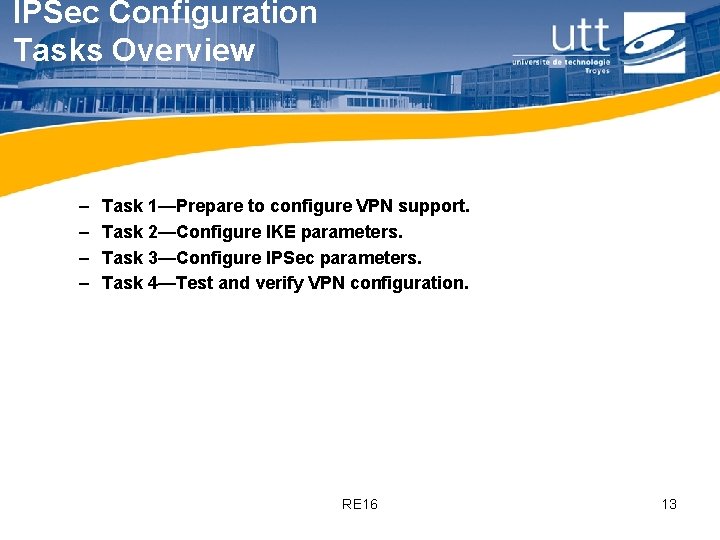 IPSec Configuration Tasks Overview

utt
université de technologie
Troyes

– Task 1—Prepare to configure VPN support.
– Task 2—Configure IKE parameters.
– Task 3—Configure IPSec parameters.
– Task 4—Test and verify VPN configuration.

RE16

13